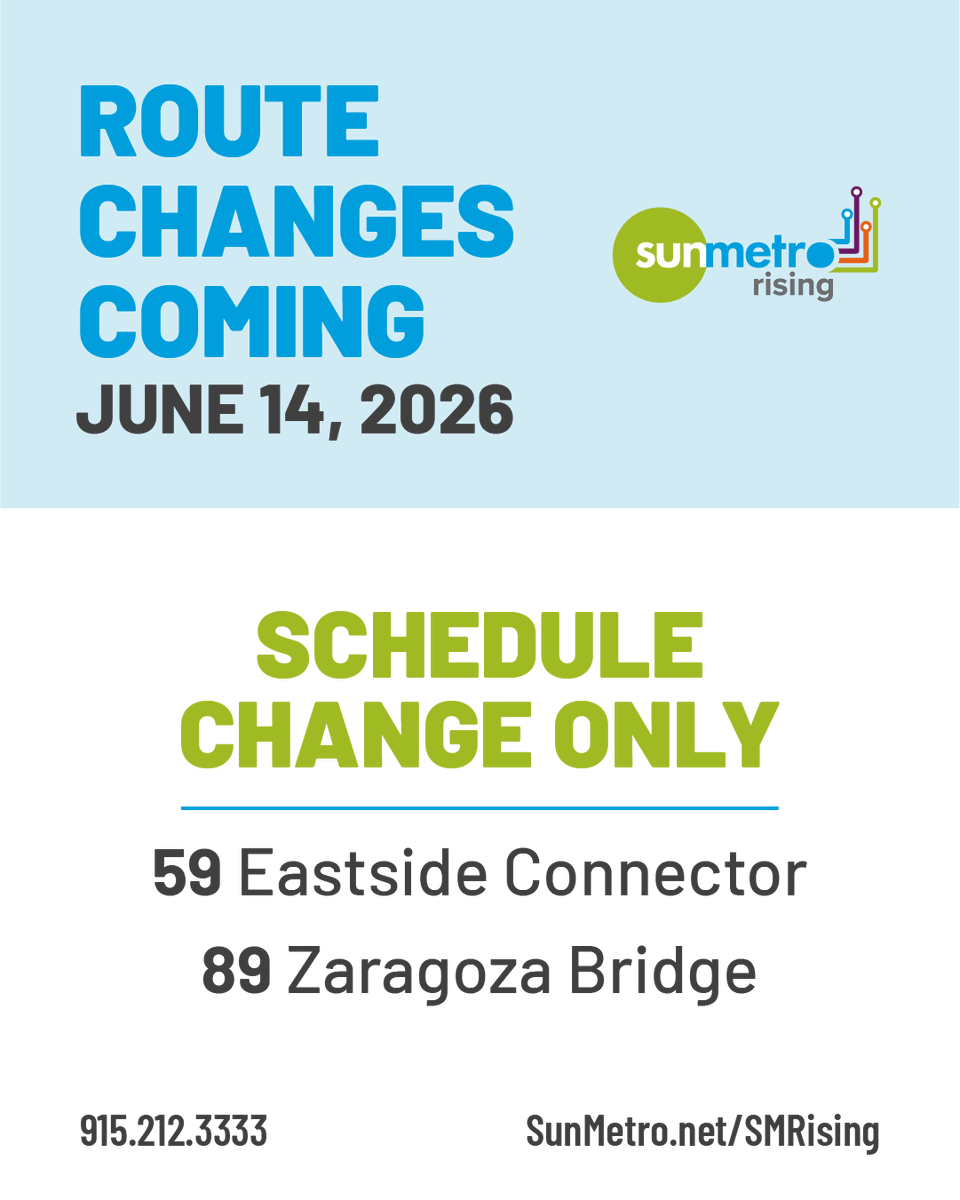 ROUTE CHANGES COMING
JUNE 14, 2026

sunmetro rising

SCHEDULE CHANGE ONLY

59 Eastside Connector

89 Zaragoza Bridge

915.212.3333

SunMetro.net/SMRising